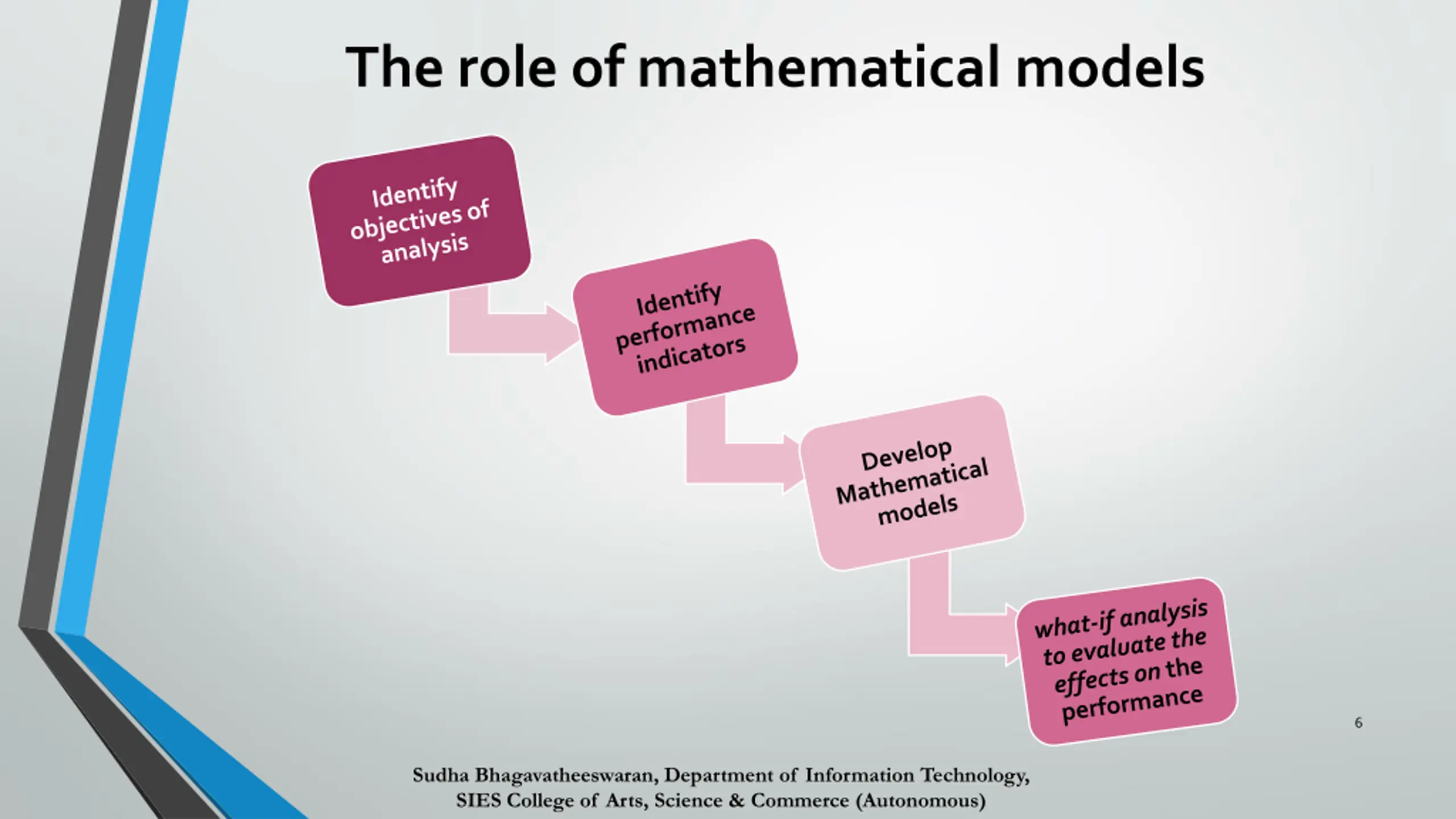 The role of mathematical models

Identify objectives of analysis

Identify performance indicators

Develop Mathematical models

what-if analysis to evaluate the effects on the performance

6

Sudha Bhagavatheeswaran, Department of Information Technology, SIES College of Arts, Science & Commerce (Autonomous)